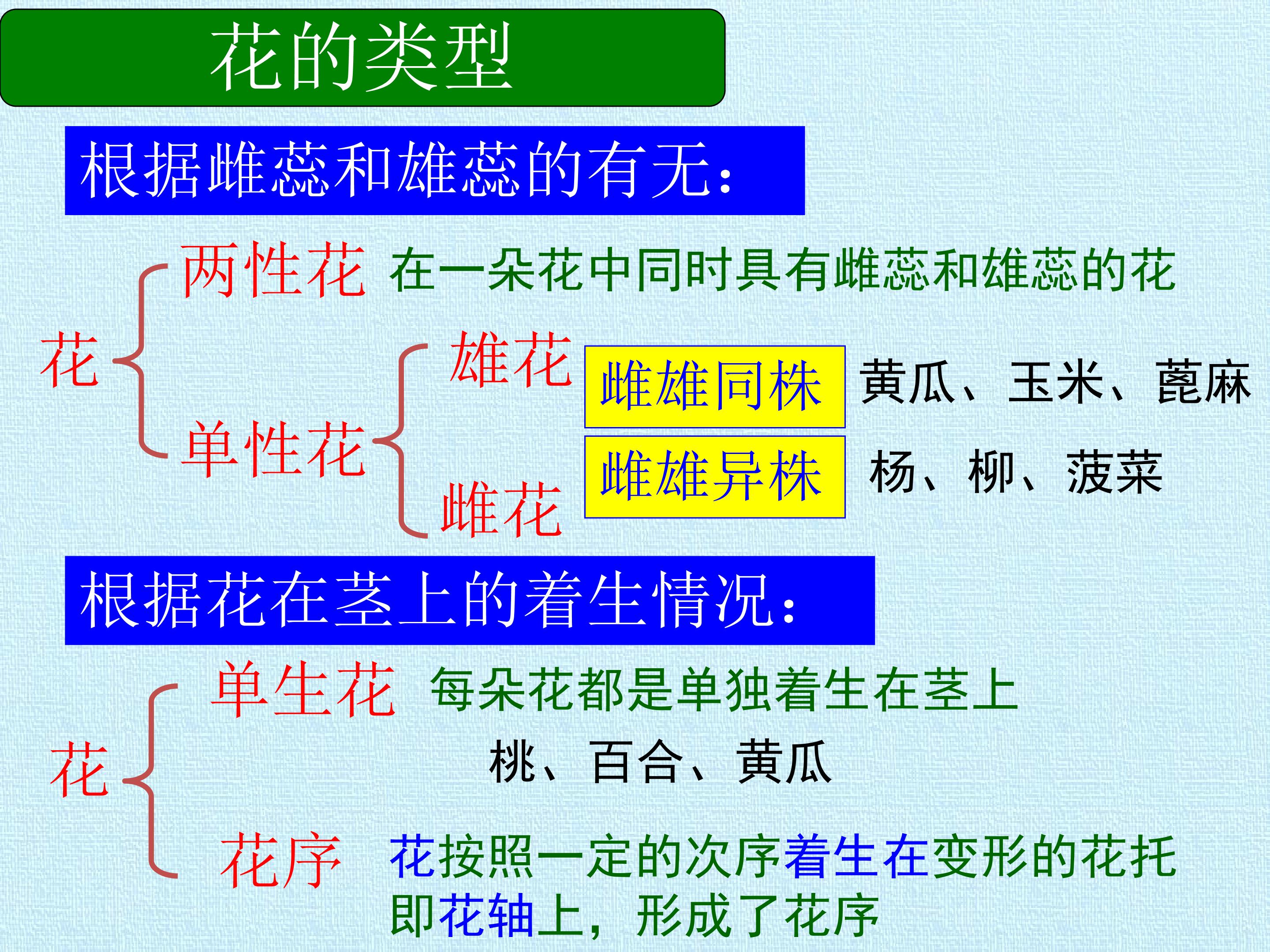 花的类型

根据雌蕊和雄蕊的有无：

花

两性花 在一朵花中同时具有雌蕊和雄蕊的花

单性花

雄花

雌花

雌雄同株 黄瓜、玉米、蓖麻

雌雄异株 杨、柳、菠菜

根据花在茎上的着生情况：

花

单生花 每朵花都是单独着生在茎上

桃、百合、黄瓜

花序 花按照一定的次序着生在变形的花托即花轴上，形成了花序